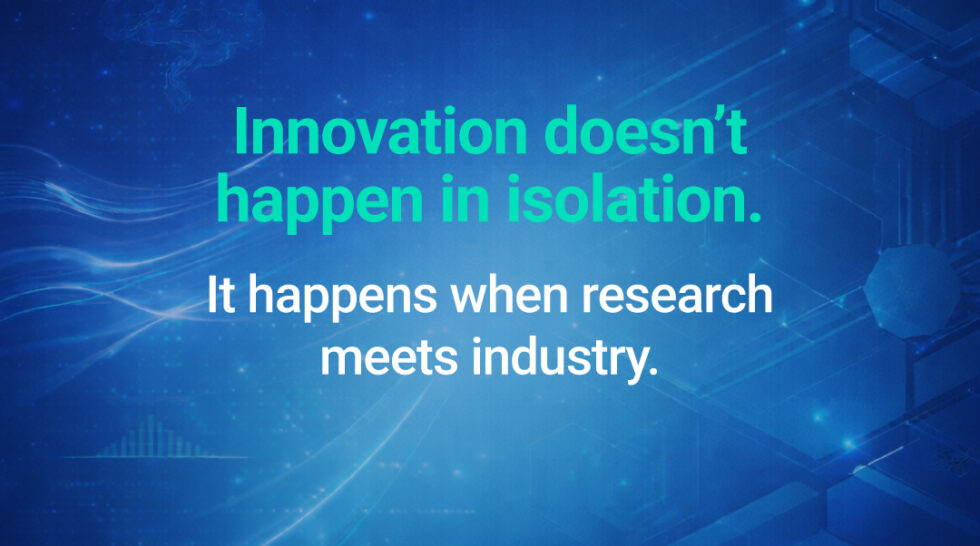 Innovation doesn’t happen in isolation.

It happens when research meets industry.